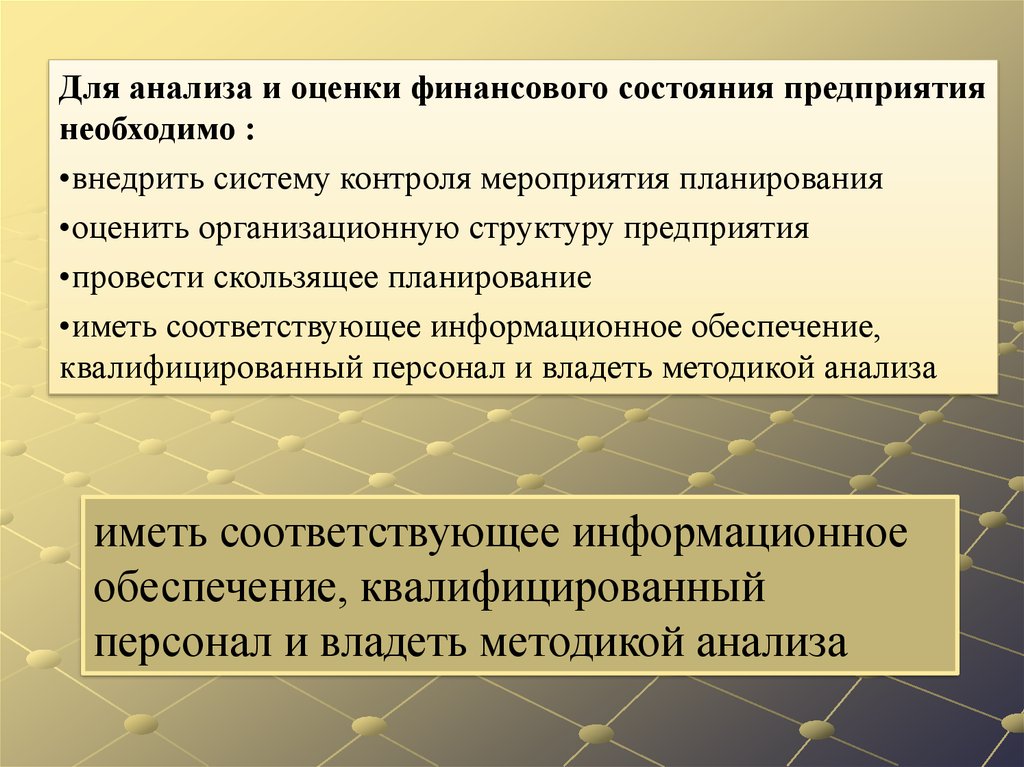 Для анализа и оценки финансового состояния предприятия необходимо :

•внедрить систему контроля мероприятия планирования

•оценить организационную структуру предприятия

•провести скользящее планирование

•иметь соответствующее информационное обеспечение, квалифицированный персонал и владеть методикой анализа

иметь соответствующее информационное обеспечение, квалифицированный персонал и владеть методикой анализа